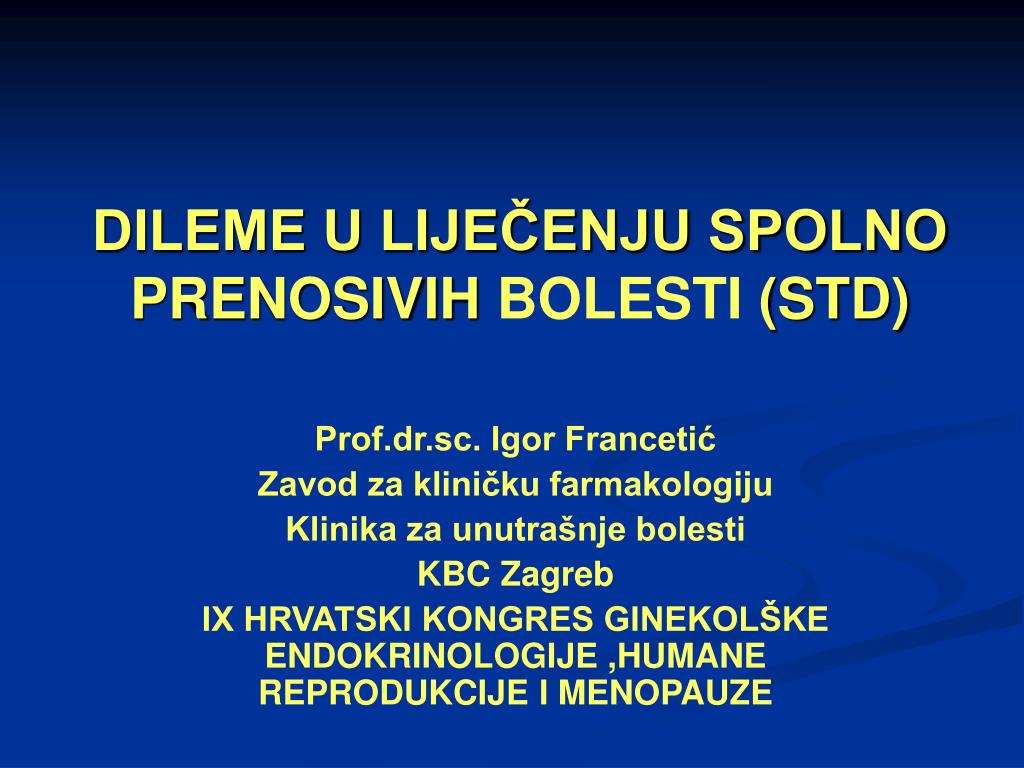 DILEME U LIJEČENJU SPOLNO PRENOSIVIH BOLESTI (STD)

Prof.dr.sc. Igor Francetić
Zavod za kliničku farmakologiju
Klinika za unutrašnje bolesti
KBC Zagreb
IX HRVATSKI KONGRES GINEKOLŠKE ENDOKRINOLOGIJE ,HUMANE REPRODUKCIJE I MENOPAUZE